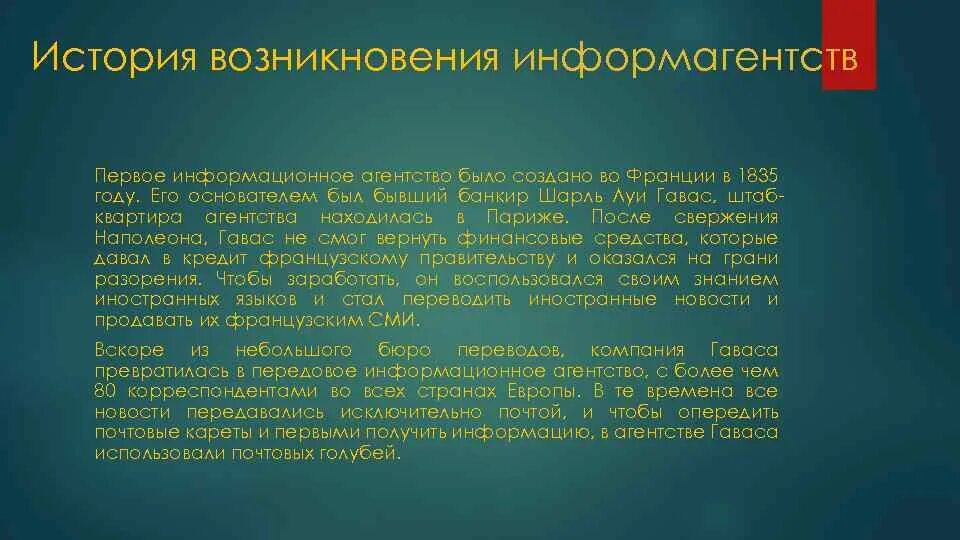 История возникновения информагентств

Первое информационное агентство было создано во Франции в 1835 году. Его основателем был бывший банкир Шарль Луи Гавас, штаб-квартира агентства находилась в Париже. После свержения Наполеона, Гавас не смог вернуть финансовые средства, которые давал в кредит французскому правительству и оказался на грани разорения. Чтобы заработать, он воспользовался своим знанием иностранных языков и стал переводить иностранные новости и продавать их французским СМИ.

Вскоре из небольшого бюро переводов, компания Гаваса превратилась в передовое информационное агентство, с более чем 80 корреспондентами во всех странах Европы. В те времена все новости передавались исключительно почтой, и чтобы опередить почтовые кареты и первыми получить информацию, в агентстве Гаваса использовали почтовых голубей.